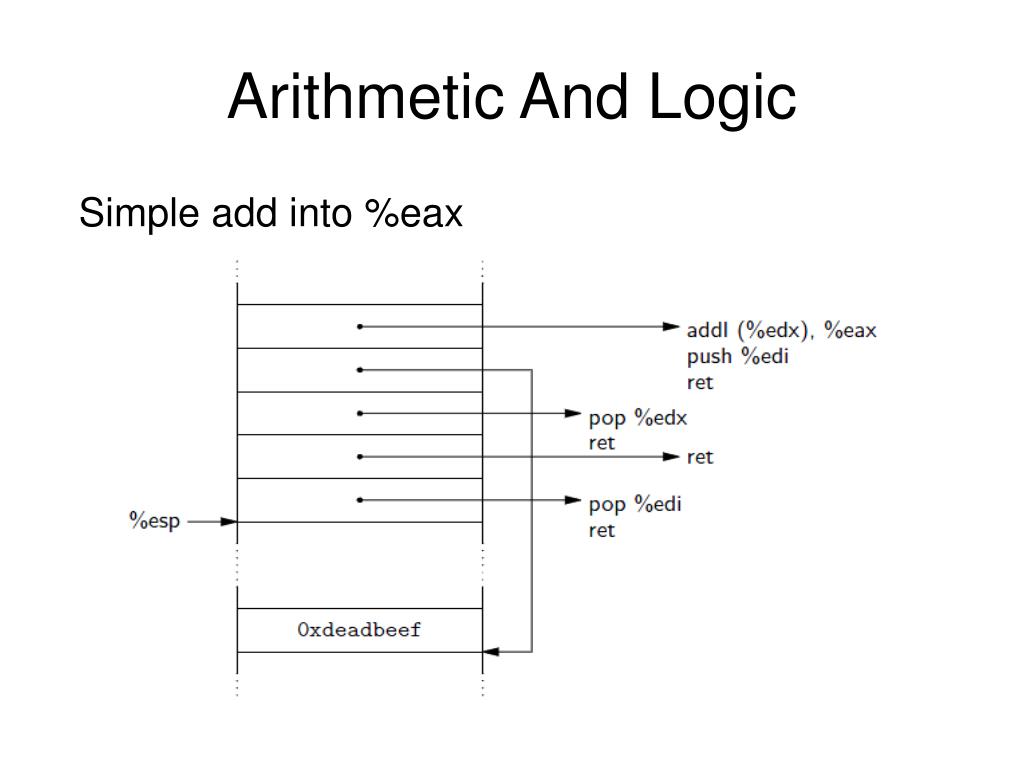 Arithmetic And Logic

Simple add into %eax

addl (%edx), %eax
push %edi
ret

pop %edx
ret

ret

pop %edi
ret

%esp

0xdeadbeef